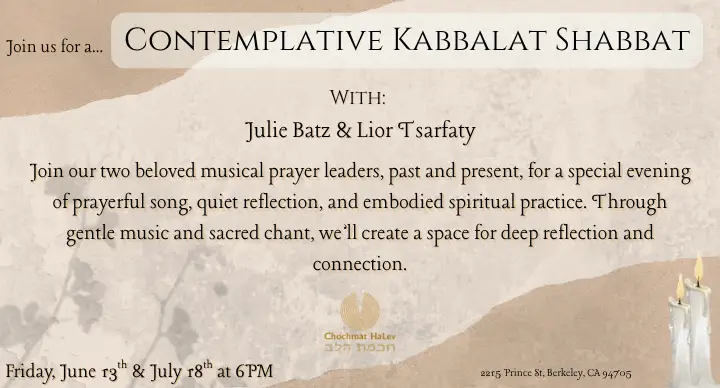 Join us for a... CONTEMPLATIVE KABBALAT SHABBAT

WITH:
Julie Batz & Lior Tsarfaty

Join our two beloved musical prayer leaders, past and present, for a special evening of prayerful song, quiet reflection, and embodied spiritual practice. Through gentle music and sacred chant, we'll create a space for deep reflection and connection.

Chochmat HaLev
חכמת הלב

Friday, June 13$^{th}$ & July 18$^{th}$ at 6PM

2215 Prince St, Berkeley, CA 94705